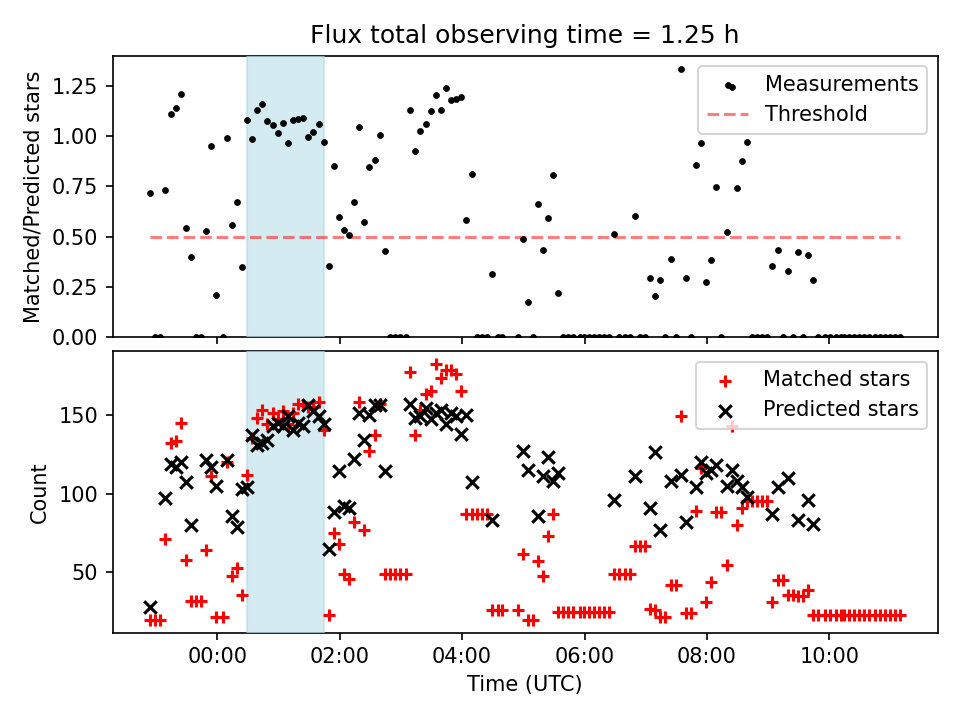 Flux total observing time = 1.25 h

Matched/Predicted stars

1.25
1.00
0.75
0.50
0.25
0.00

Measurements
Threshold

Count

150
100
50

Matched stars
Predicted stars

00:00
02:00
04:00
06:00
08:00
10:00

Time (UTC)